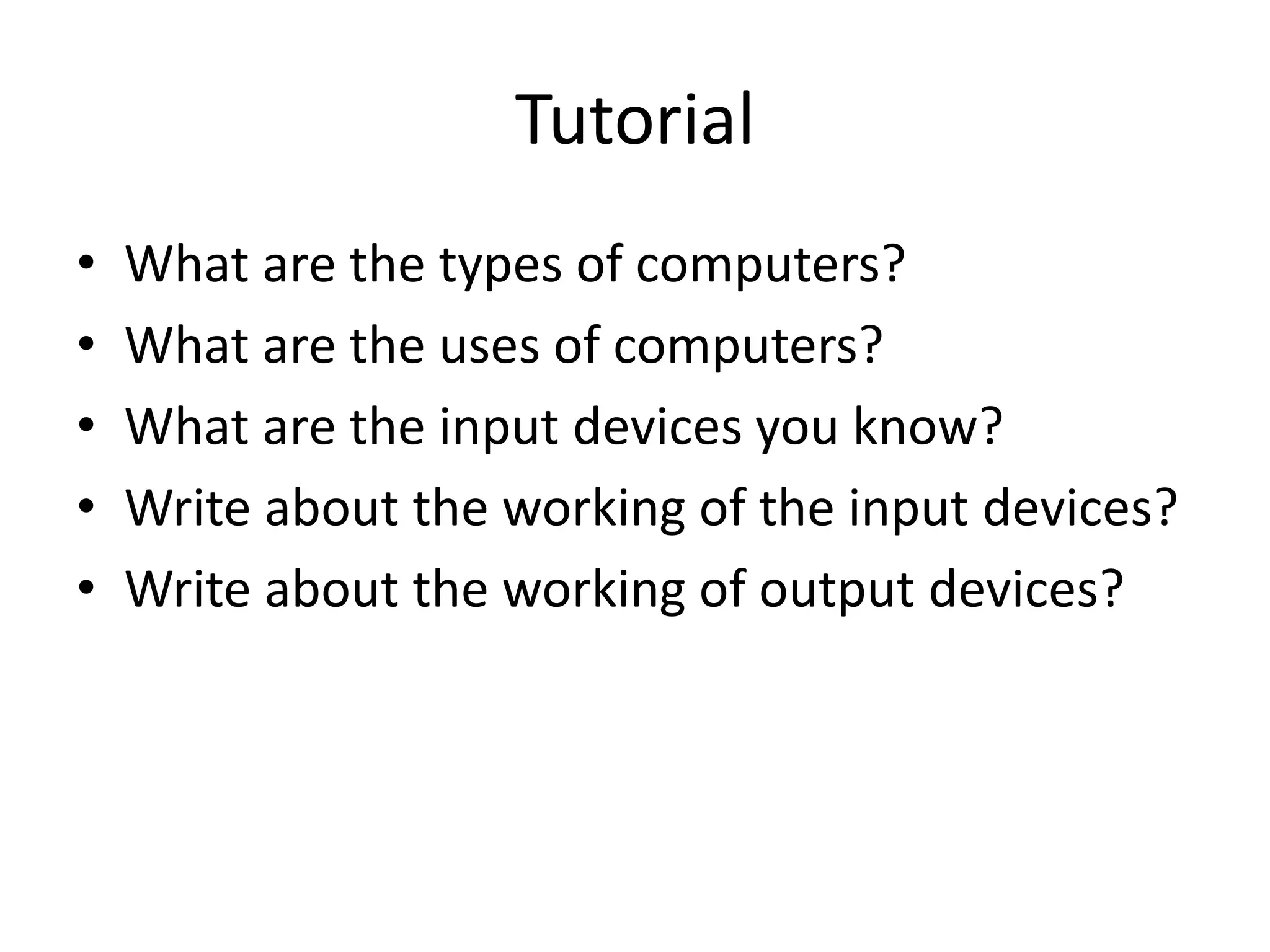 Tutorial

• What are the types of computers?
• What are the uses of computers?
• What are the input devices you know?
• Write about the working of the input devices?
• Write about the working of output devices?